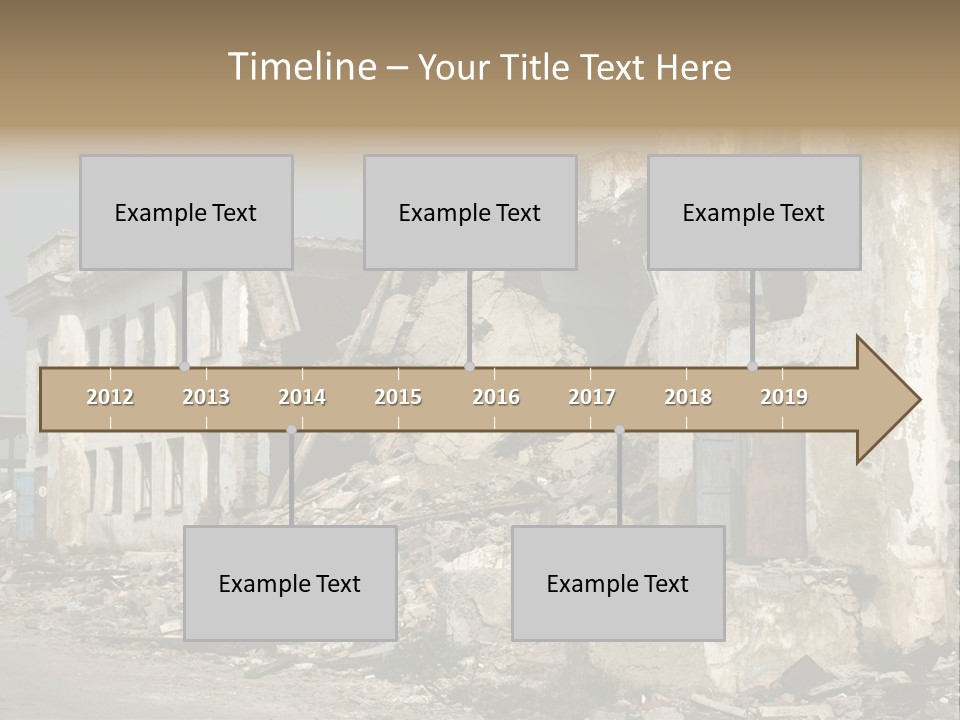 Timeline – Your Title Text Here

Example Text

Example Text

Example Text

2012 2013 2014 2015 2016 2017 2018 2019

Example Text

Example Text